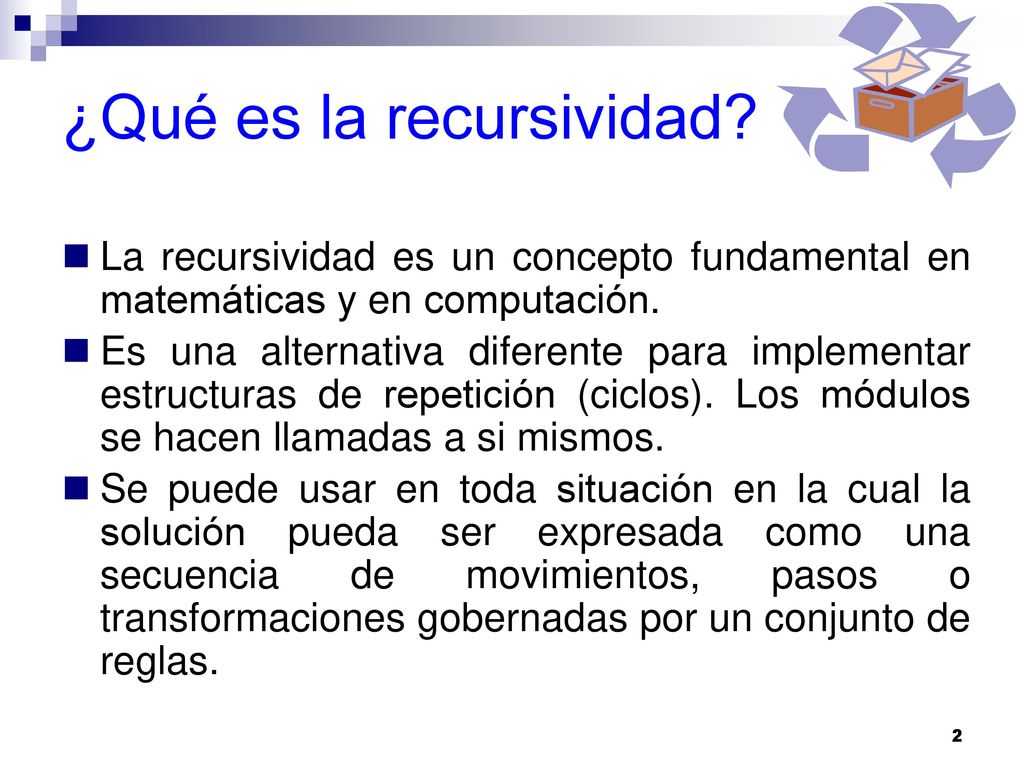 ¿Qué es la recursividad?

La recursividad es un concepto fundamental en matemáticas y en computación.

Es una alternativa diferente para implementar estructuras de repetición (ciclos). Los módulos se hacen llamadas a si mismos.

Se puede usar en toda situación en la cual la solución pueda ser expresada como una secuencia de movimientos, pasos o transformaciones gobernadas por un conjunto de reglas.

2